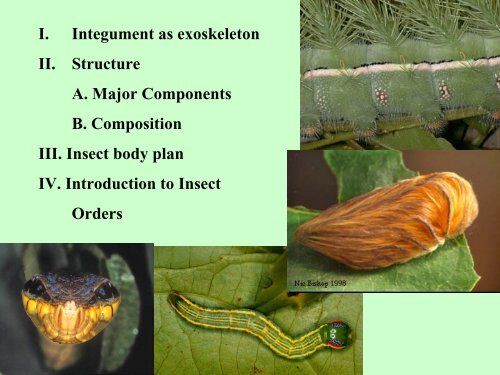 I. Integument as exoskeleton

II. Structure

A. Major Components

B. Composition

III. Insect body plan

IV. Introduction to Insect Orders

Nic Bishop 1998